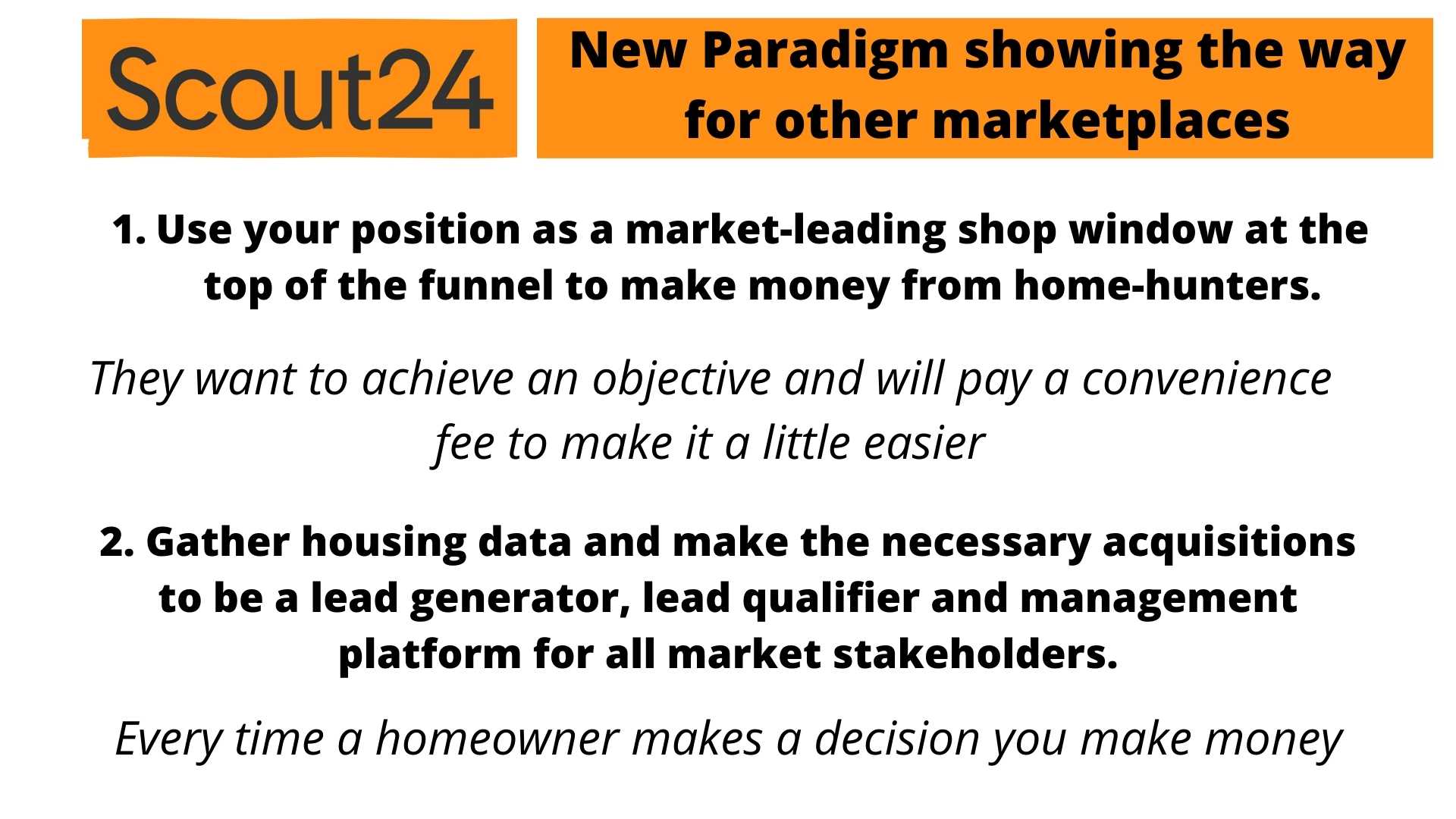 Scout24

New Paradigm showing the way for other marketplaces

1. Use your position as a market-leading shop window at the top of the funnel to make money from home-hunters.

They want to achieve an objective and will pay a convenience fee to make it a little easier

2. Gather housing data and make the necessary acquisitions to be a lead generator, lead qualifier and management platform for all market stakeholders.

Every time a homeowner makes a decision you make money